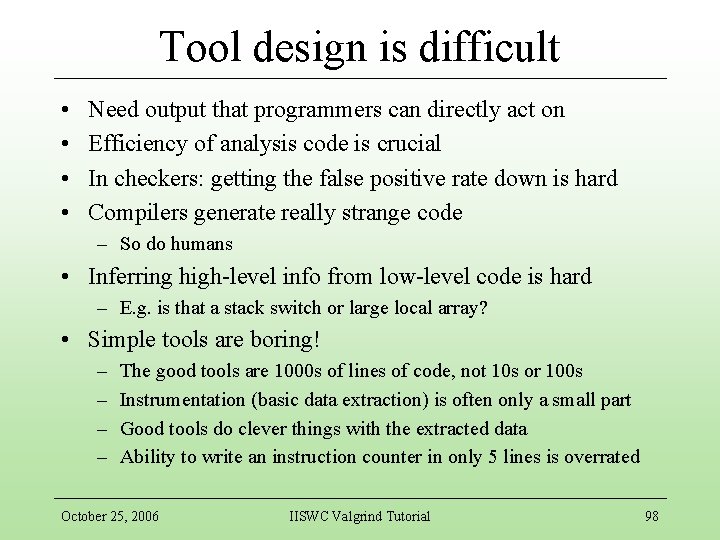 Tool design is difficult

• Need output that programmers can directly act on
• Efficiency of analysis code is crucial
• In checkers: getting the false positive rate down is hard
• Compilers generate really strange code
– So do humans
• Inferring high-level info from low-level code is hard
– E.g. is that a stack switch or large local array?
• Simple tools are boring!
– The good tools are 1000s of lines of code, not 10s or 100s
– Instrumentation (basic data extraction) is often only a small part
– Good tools do clever things with the extracted data
– Ability to write an instruction counter in only 5 lines is overrated

October 25, 2006

IISWC Valgrind Tutorial

98